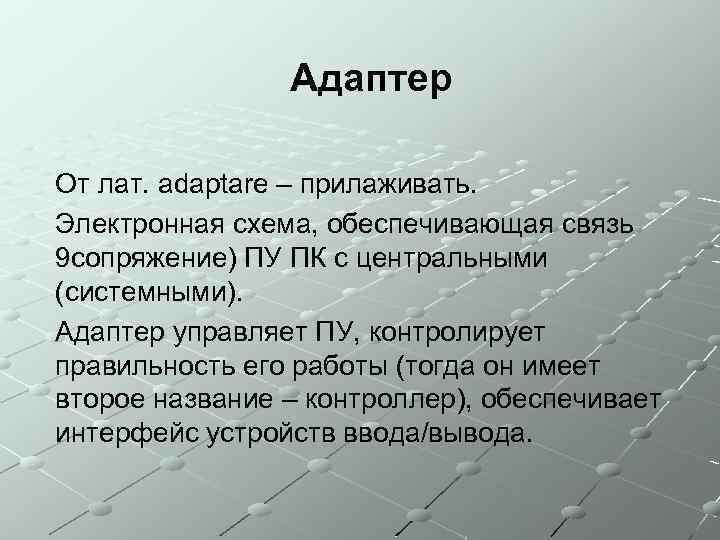 Адаптер

От лат. adaptare – прилаживать.

Электронная схема, обеспечивающая связь 9сопряжение) ПУ ПК с центральными (системными).

Адаптер управляет ПУ, контролирует правильность его работы (тогда он имеет второе название – контроллер), обеспечивает интерфейс устройств ввода/вывода.